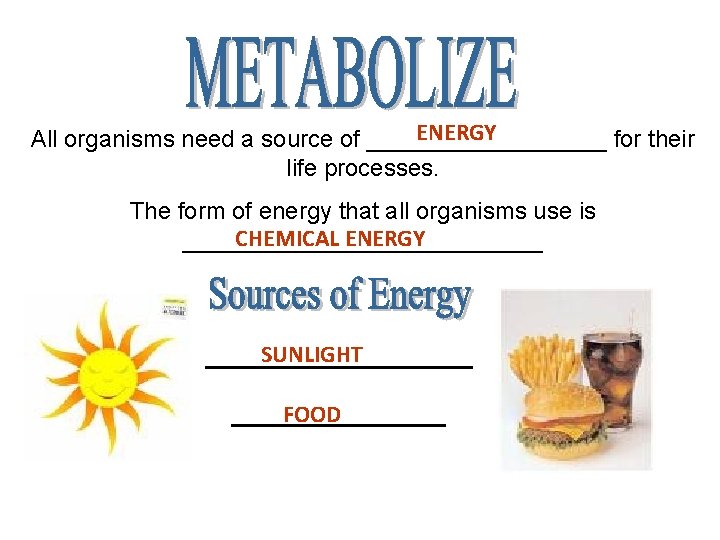 METABOLIZE

All organisms need a source of ENERGY for their life processes.

The form of energy that all organisms use is CHEMICAL ENERGY

Sources of Energy

SUNLIGHT

FOOD